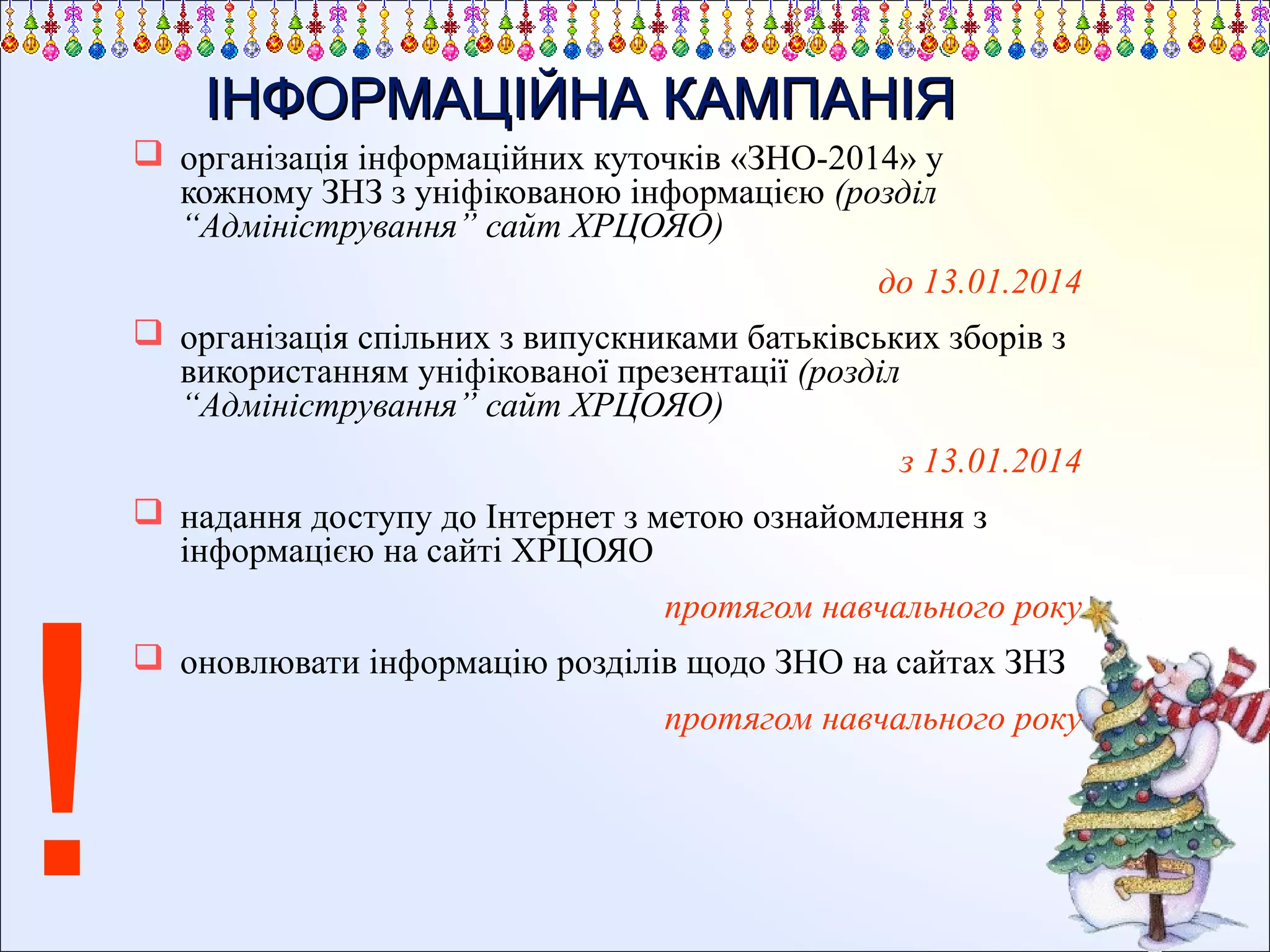 ІНФОРМАЦІЙНА КАМПАНІЯ

організація інформаційних куточків «ЗНО-2014» у кожному ЗНЗ з уніфікованою інформацією (розділ “Адміністрування” сайт ХРЦОЯО)

до 13.01.2014

організація спільних з випускниками батьківських зборів з використанням уніфікованої презентації (розділ “Адміністрування” сайт ХРЦОЯО)

з 13.01.2014

надання доступу до Інтернет з метою ознайомлення з інформацією на сайті ХРЦОЯО

протягом навчального року

оновлювати інформацію розділів щодо ЗНО на сайтах ЗНЗ

протягом навчального року

!